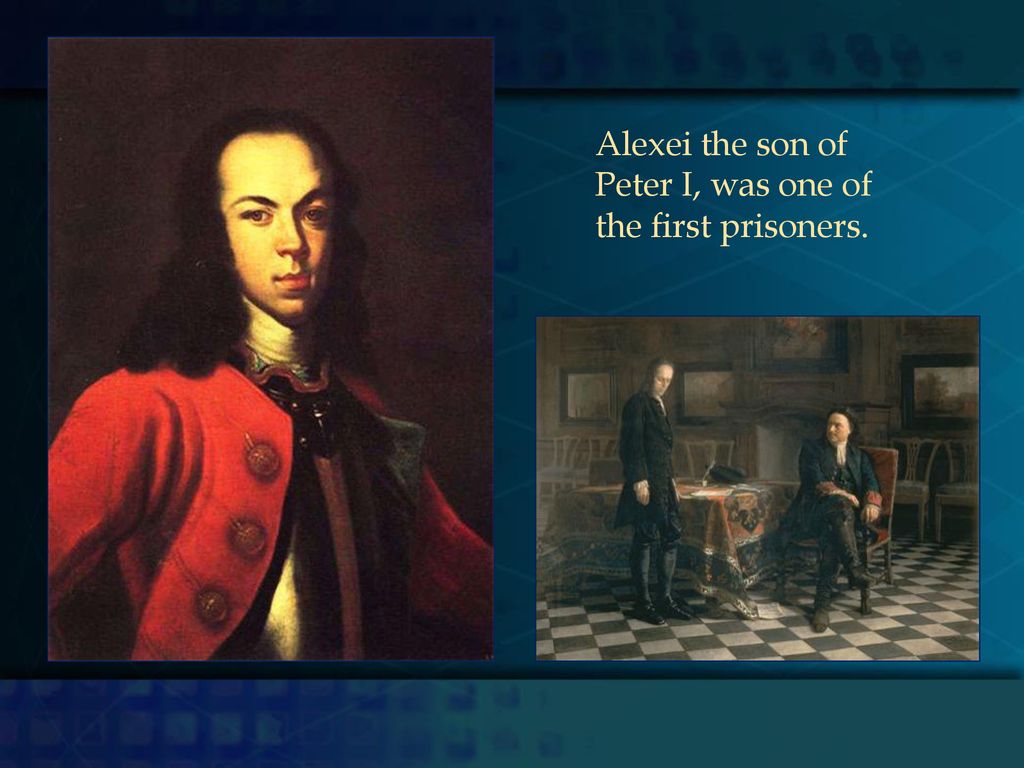 Alexei the son of Peter I, was one of the first prisoners.